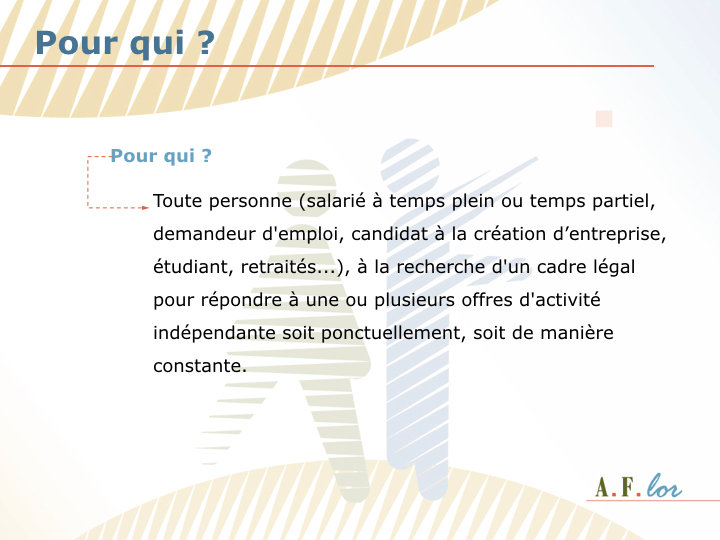 Pour qui ?

Pour qui ?

Toute personne (salarié à temps plein ou temps partiel, demandeur d'emploi, candidat à la création d’entreprise, étudiant, retraités...), à la recherche d'un cadre légal pour répondre à une ou plusieurs offres d'activité indépendante soit ponctuellement, soit de manière constante.

A.F.lor